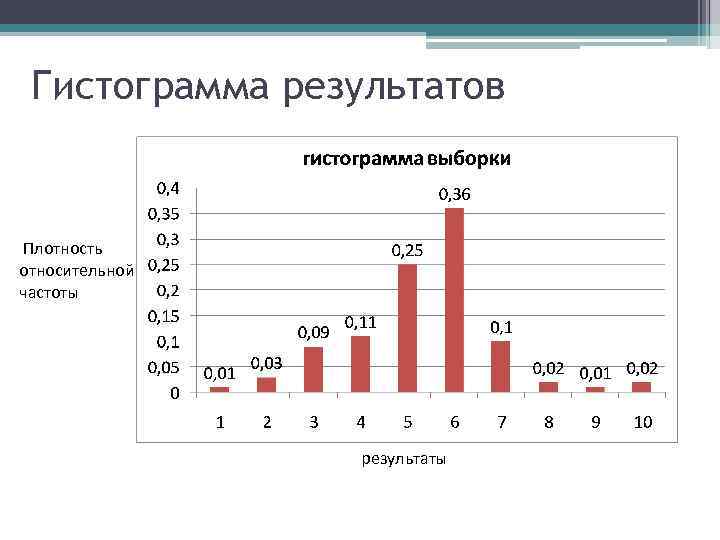 Гистограмма результатов

гистограмма выборки

Плотность относительной частоты

0,4
0,35
0,3
0,25
0,2
0,15
0,1
0,05
0

0,01
0,03
0,09
0,11
0,25
0,36
0,1
0,02
0,01
0,02

1 2 3 4 5 6 7 8 9 10

результаты